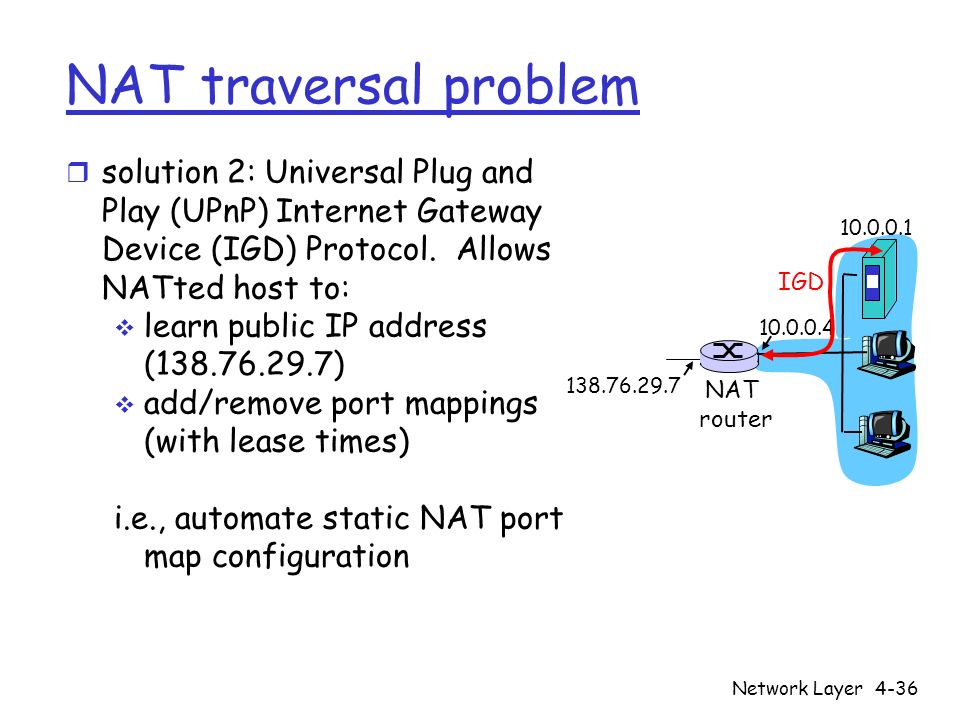 NAT traversal problem

❒ solution 2: Universal Plug and Play (UPnP) Internet Gateway Device (IGD) Protocol. Allows NATted host to:
❖ learn public IP address (138.76.29.7)
❖ add/remove port mappings (with lease times)

i.e., automate static NAT port map configuration

10.0.0.1
IGD
10.0.0.4
138.76.29.7
NAT router

Network Layer 4-36